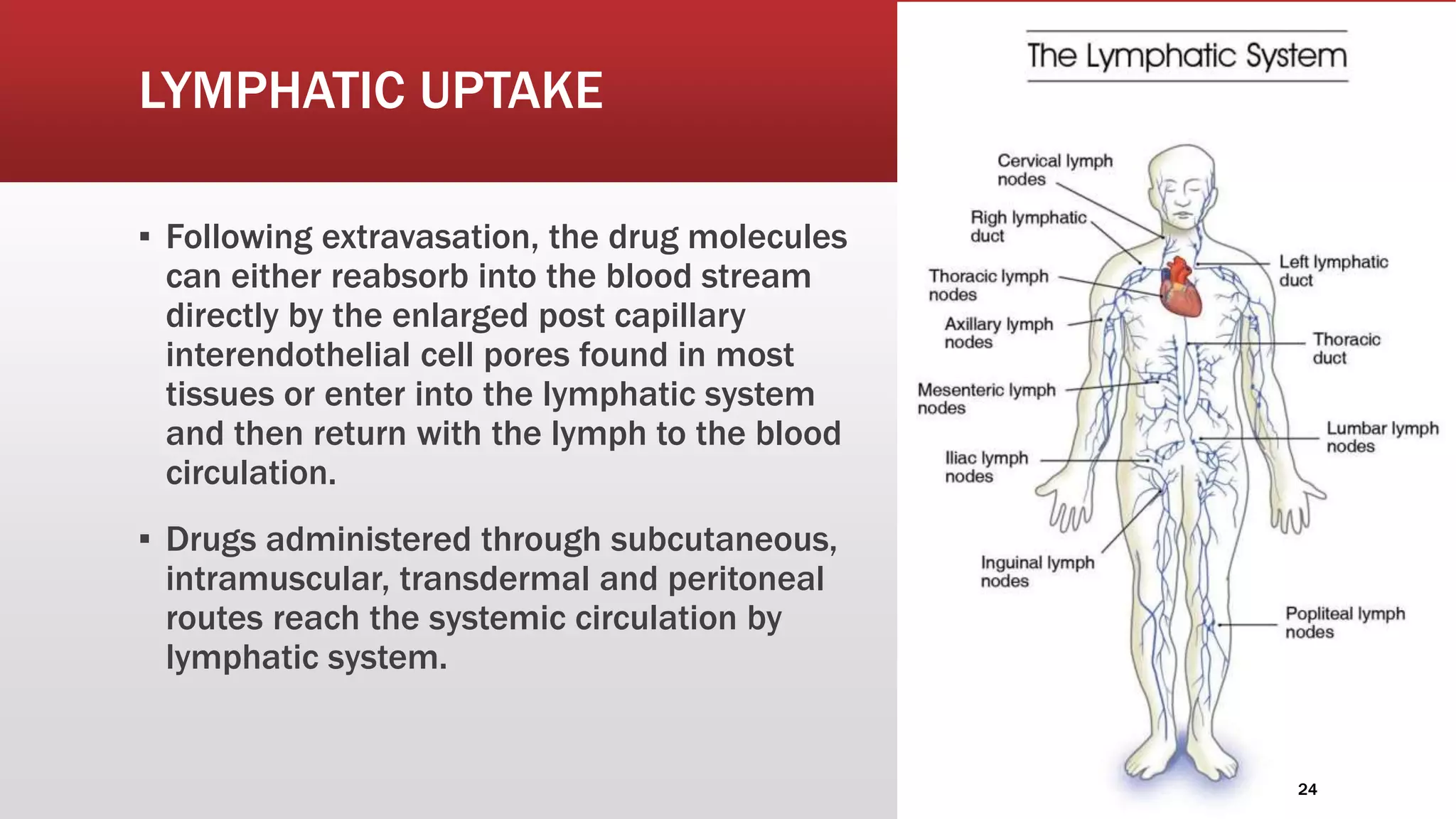 LYMPHATIC UPTAKE

▪ Following extravasation, the drug molecules can either reabsorb into the blood stream directly by the enlarged post capillary interendothelial cell pores found in most tissues or enter into the lymphatic system and then return with the lymph to the blood circulation.

▪ Drugs administered through subcutaneous, intramuscular, transdermal and peritoneal routes reach the systemic circulation by lymphatic system.

The Lymphatic System

Cervical lymph nodes

Righ lymphatic duct

Thoracic lymph nodes

Axillary lymph nodes

Mesenteric lymph nodes

Iliac lymph nodes

Inguinal lymph nodes

Left lymphatic duct

Thoracic duct

Lumbar lymph nodes

Popliteal lymph nodes

24